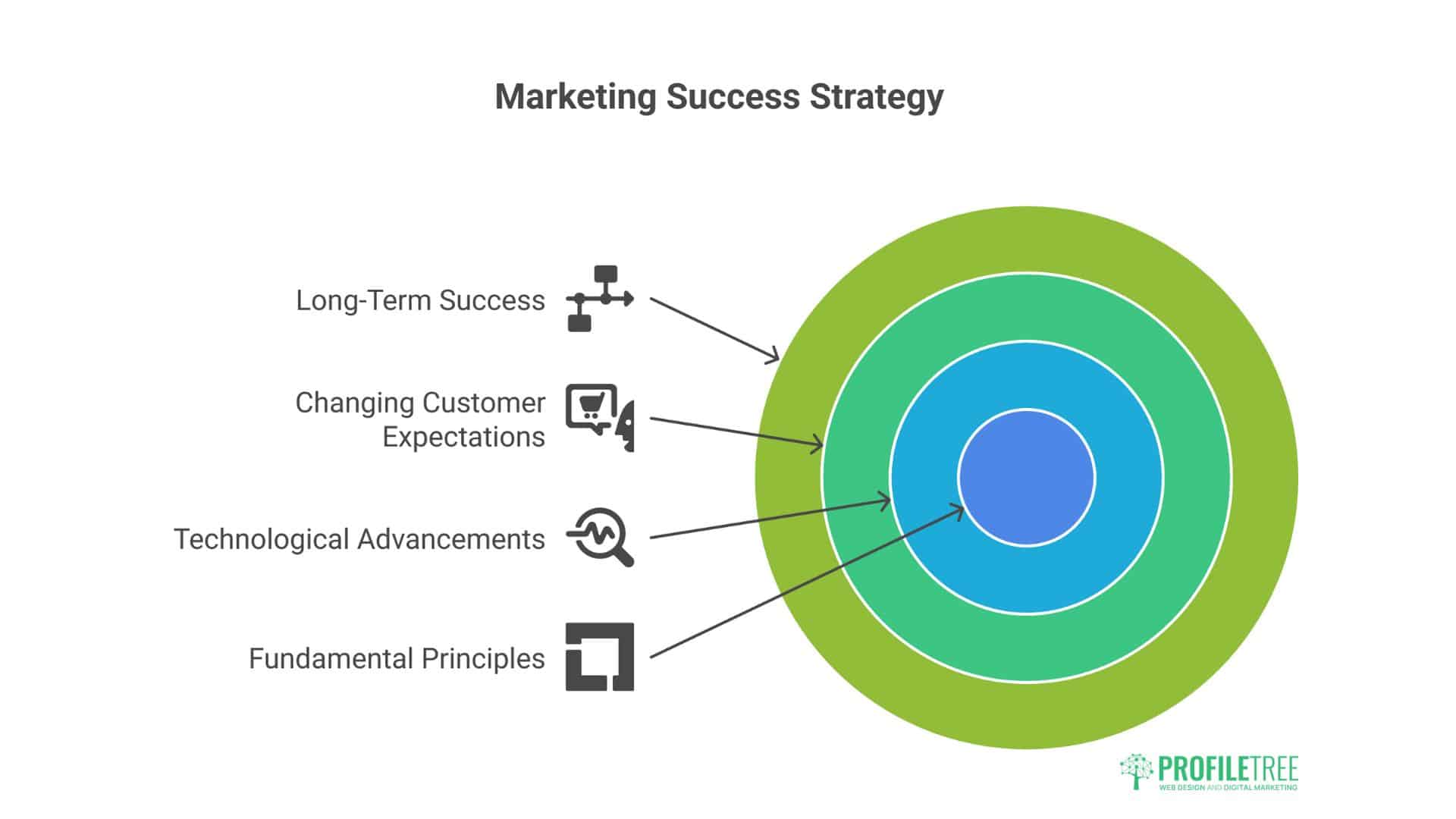 Marketing Success Strategy

Long-Term Success

Changing Customer Expectations

Technological Advancements

Fundamental Principles

PROFILETREE
WEB DESIGN AND DIGITAL MARKETING